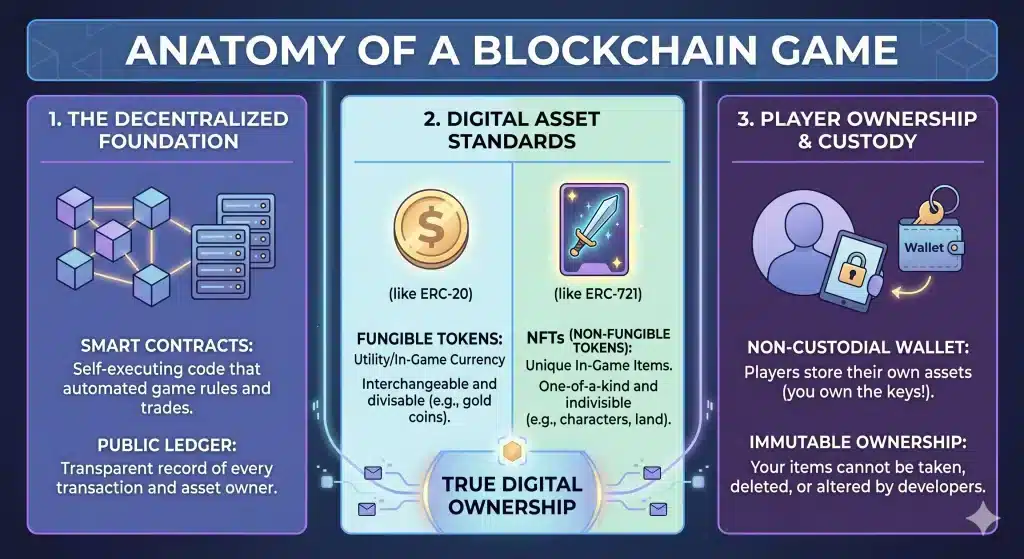 ANATOMY OF A BLOCKCHAIN GAME

1. THE DECENTRALIZED FOUNDATION

SMART CONTRACTS:
Self-executing code that automated game rules and trades.

PUBLIC LEDGER:
Transparent record of every transaction and asset owner.

2. DIGITAL ASSET STANDARDS

$

(like ERC-20)

FUNGIBLE TOKENS:
Utility/In-Game Currency

Interchangeable and divisable (e.g., gold coins).

(like ERC-721)

NFTs (NON-FUNGIBLE TOKENS):
Unique In-Game Items.

One-of-a-kind and indivisible (e.g., characters, land).

TRUE DIGITAL OWNERSHIP

3. PLAYER OWNERSHIP & CUSTODY

Wallet

NON-CUSTODIAL WALLET:
Players store their own assets (you own the keys!).

IMMUTABLE OWNERSHIP:
Your items cannot be taken, deleted, or altered by developers.